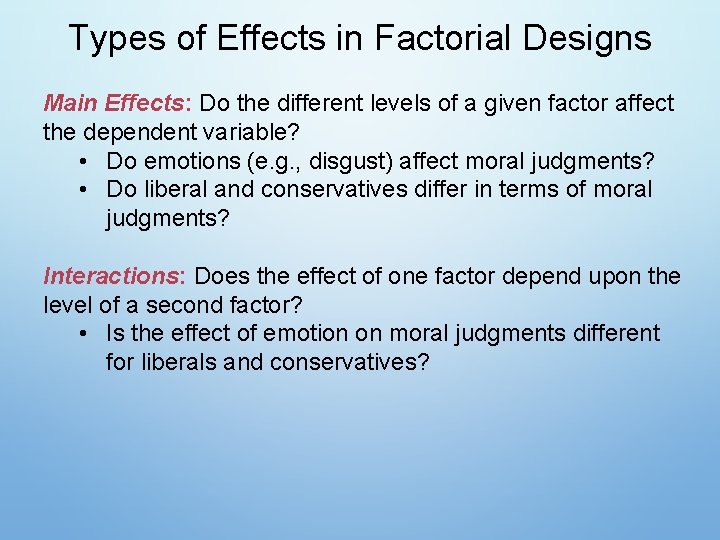 Types of Effects in Factorial Designs

Main Effects: Do the different levels of a given factor affect the dependent variable?
• Do emotions (e.g., disgust) affect moral judgments?
• Do liberal and conservatives differ in terms of moral judgments?

Interactions: Does the effect of one factor depend upon the level of a second factor?
• Is the effect of emotion on moral judgments different for liberals and conservatives?